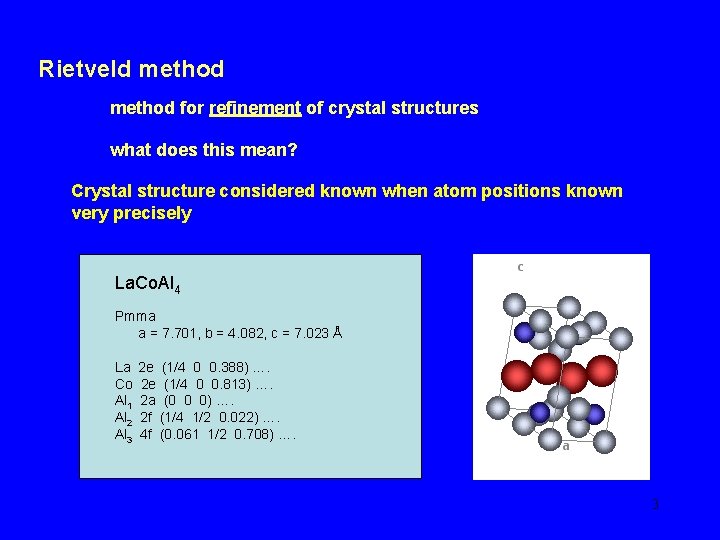 Rietveld method

method for refinement of crystal structures

what does this mean?

Crystal structure considered known when atom positions known very precisely

$LaCoAl_4$

Pmma
a = 7.701, b = 4.082, c = 7.023 Å

La 2e (1/4 0 0.388) ….
Co 2e (1/4 0 0.813) ….
$Al_1$ 2a (0 0 0) ….
$Al_2$ 2f (1/4 1/2 0.022) ….
$Al_3$ 4f (0.061 1/2 0.708) ….

c
a

3